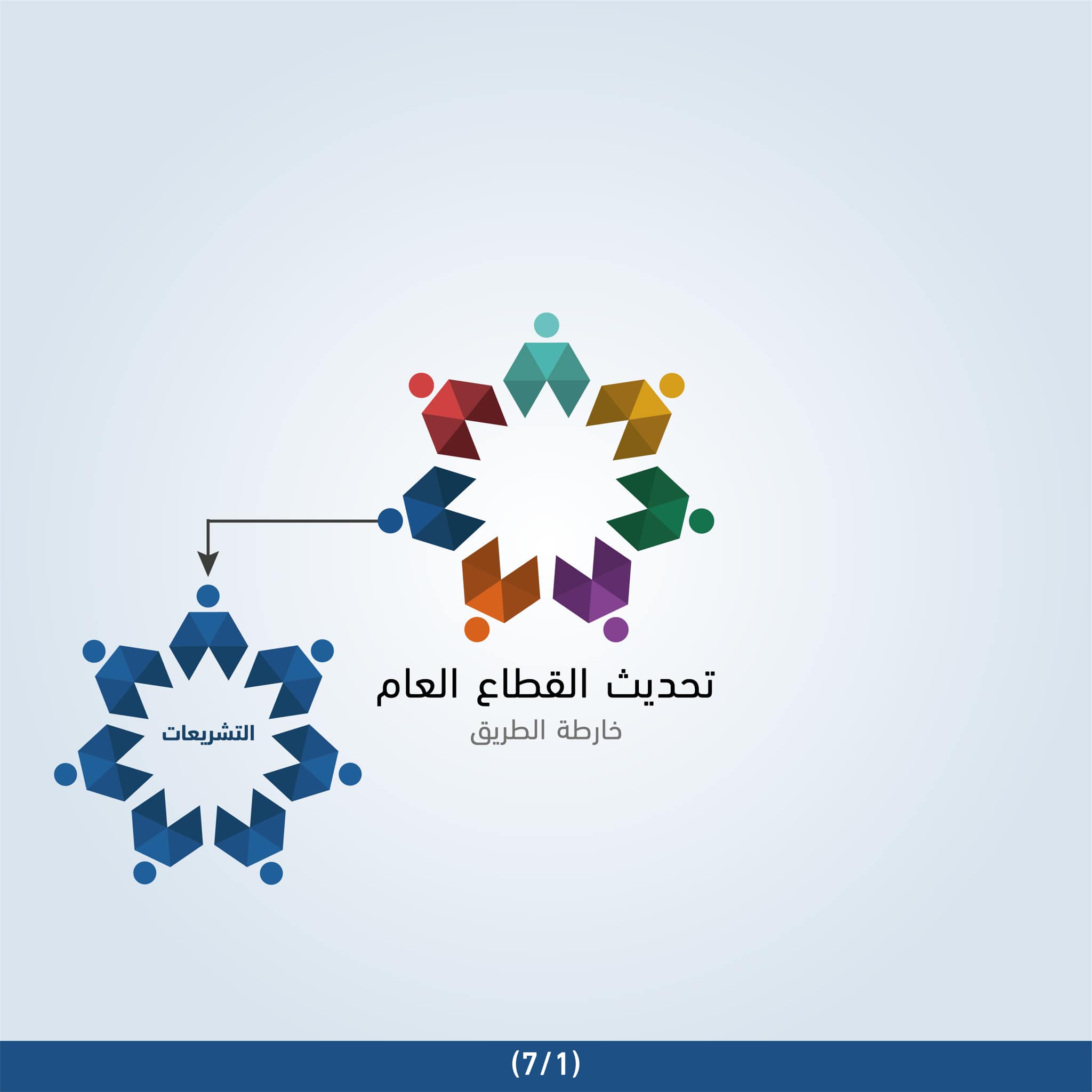 تحديث القطاع العام
خارطة الطريق

التشريعات

(7/1)